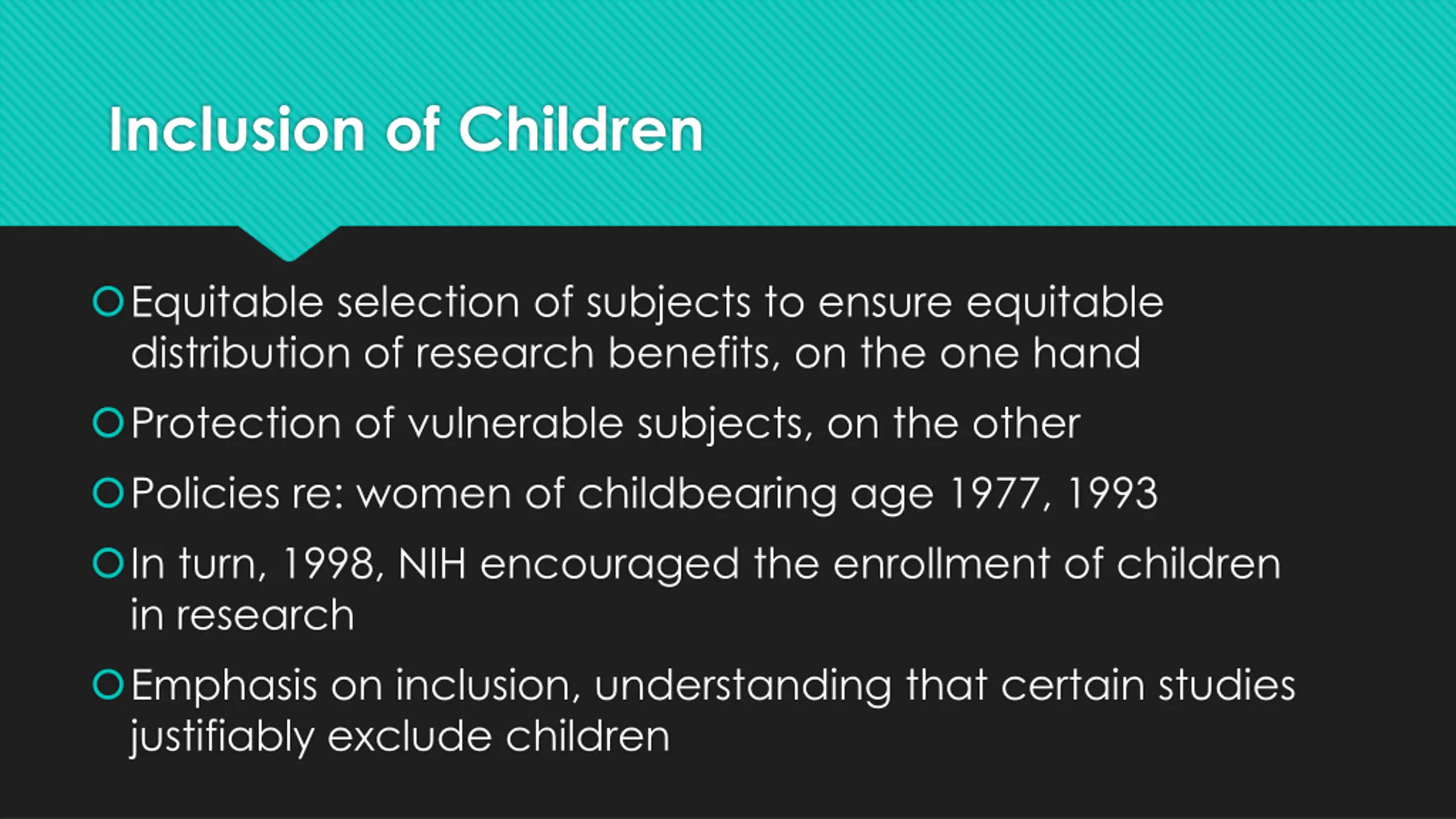 Inclusion of Children

Equitable selection of subjects to ensure equitable distribution of research benefits, on the one hand

Protection of vulnerable subjects, on the other

Policies re: women of childbearing age 1977, 1993

In turn, 1998, NIH encouraged the enrollment of children in research

Emphasis on inclusion, understanding that certain studies justifiably exclude children